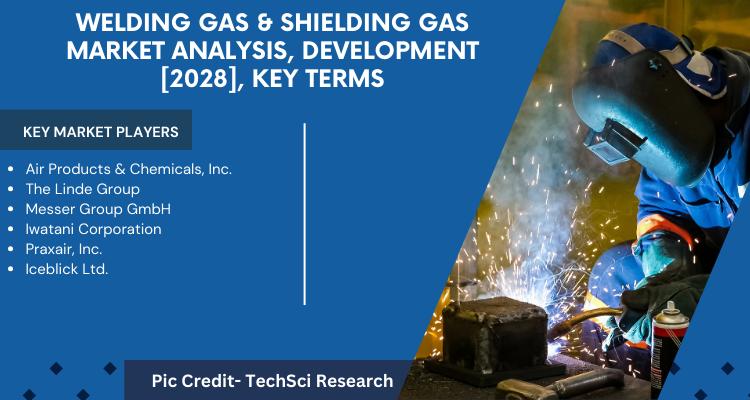 WELDING GAS & SHIELDING GAS MARKET ANALYSIS, DEVELOPMENT [2028], KEY TERMS

KEY MARKET PLAYERS

- Air Products & Chemicals, Inc.
- The Linde Group
- Messer Group GmbH
- Iwatani Corporation
- Praxair, Inc.
- Iceblick Ltd.

Pic Credit- TechSci Research